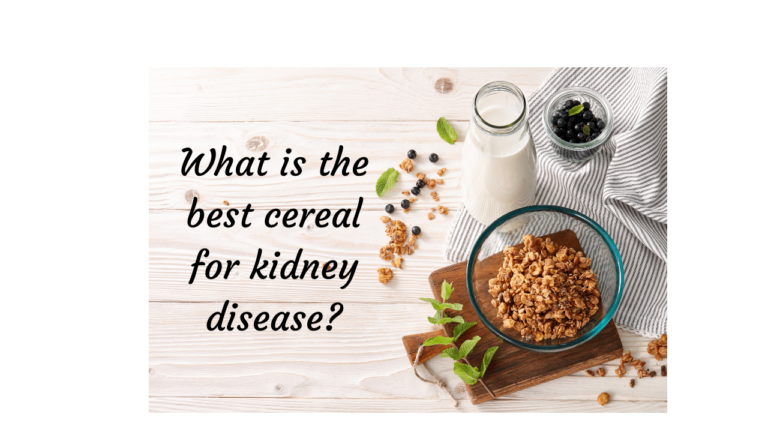 What is the best cereal for kidney disease?